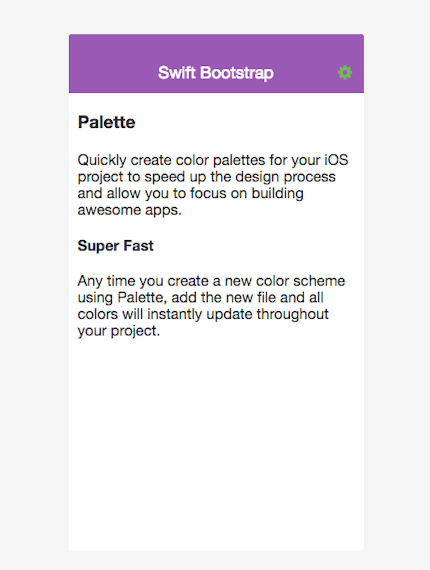 Swift Bootstrap

Palette

Quickly create color palettes for your iOS project to speed up the design process and allow you to focus on building awesome apps.

Super Fast

Any time you create a new color scheme using Palette, add the new file and all colors will instantly update throughout your project.